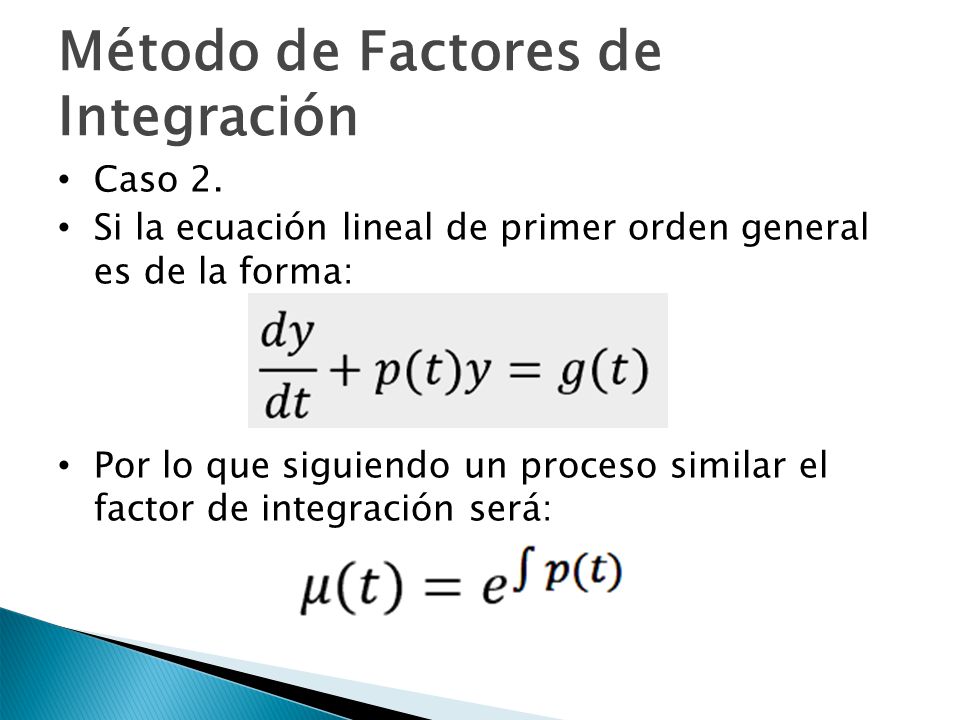 Método de Factores de Integración

• Caso 2.
• Si la ecuación lineal de primer orden general es de la forma:

$\frac{dy}{dt} + p(t)y = g(t)$

• Por lo que siguiendo un proceso similar el factor de integración será:

$\mu(t) = e^{\int p(t)}$